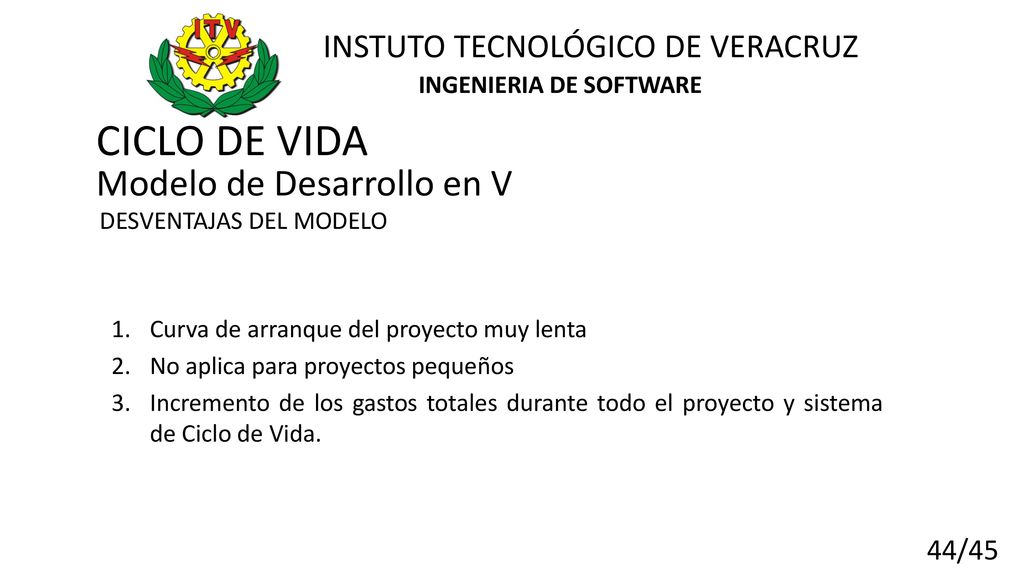 ITV

INSTUTO TECNOLÓGICO DE VERACRUZ
INGENIERIA DE SOFTWARE

CICLO DE VIDA
Modelo de Desarrollo en V
DESVENTAJAS DEL MODELO

1. Curva de arranque del proyecto muy lenta
2. No aplica para proyectos pequeños
3. Incremento de los gastos totales durante todo el proyecto y sistema de Ciclo de Vida.

44/45